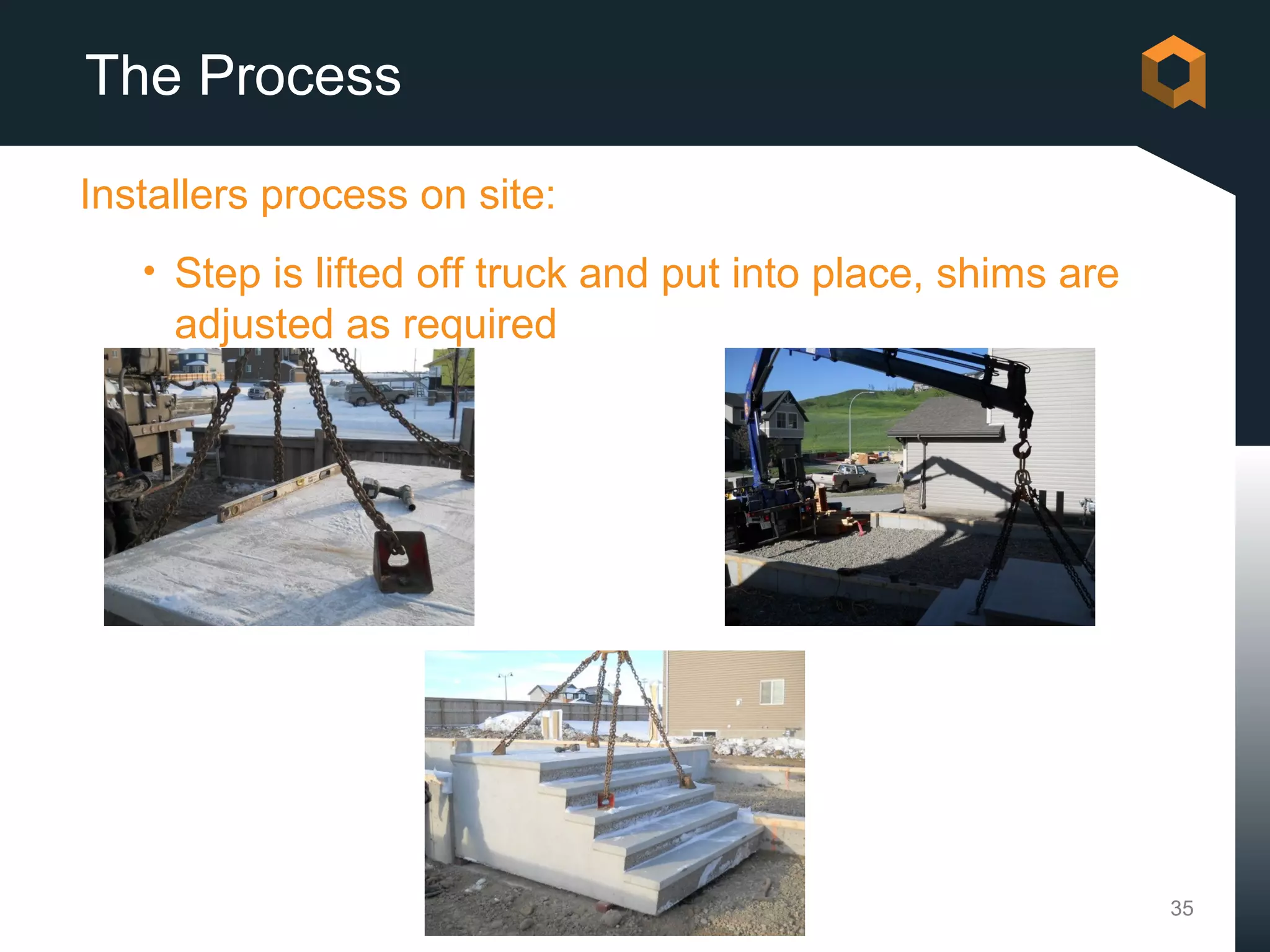 The Process

Installers process on site:

• Step is lifted off truck and put into place, shims are adjusted as required

35